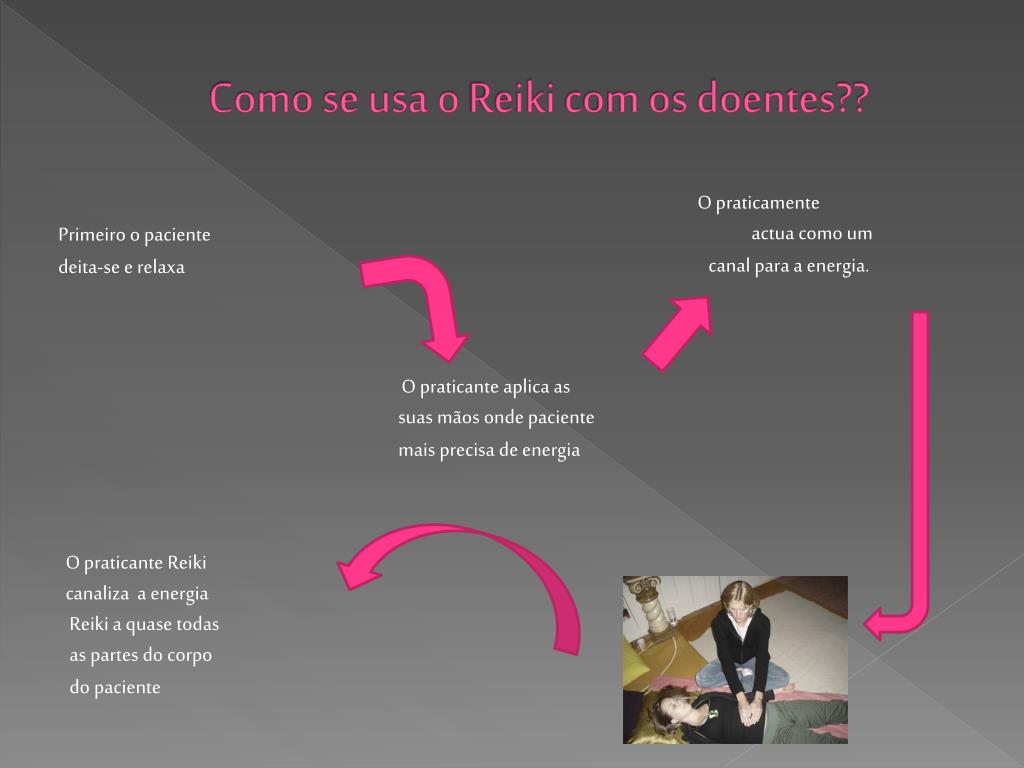 Como se usa o Reiki com os doentes??

Primeiro o paciente deita-se e relaxa

O praticante aplica as suas mãos onde paciente mais precisa de energia

O praticamente actua como um canal para a energia.

O praticante Reiki canaliza a energia Reiki a quase todas as partes do corpo do paciente